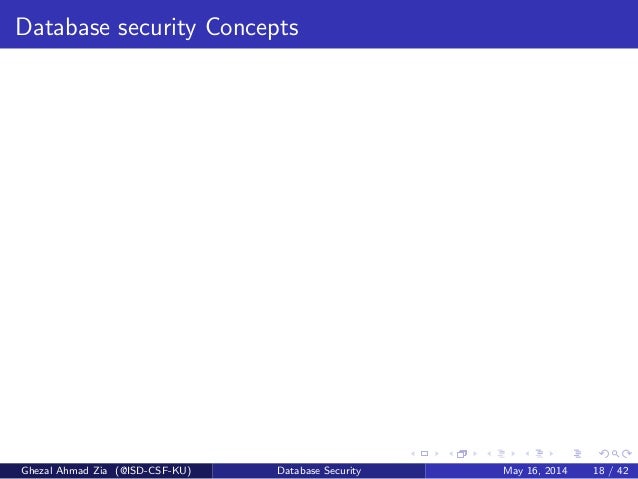 Database security Concepts

Ghezal Ahmad Zia (@ISD-CSF-KU) Database Security May 16, 2014 18 / 42